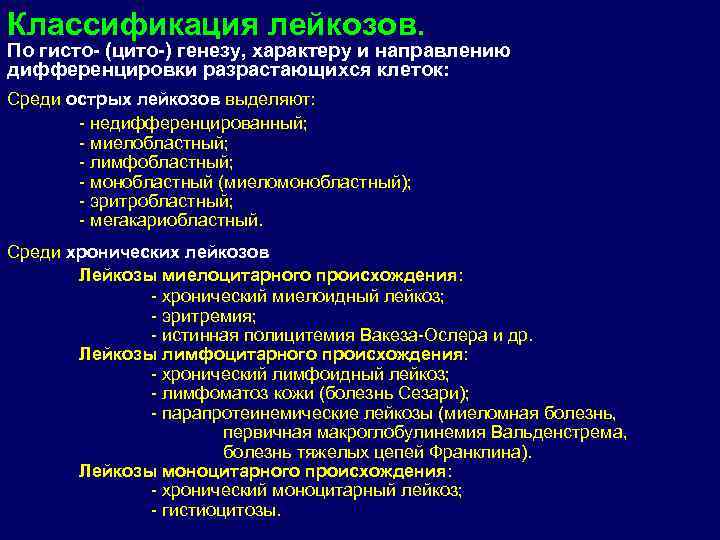 Классификация лейкозов.
По гисто- (цито-) генезу, характеру и направлению дифференцировки разрастающихся клеток:

Среди острых лейкозов выделяют:
- недифференцированный;
- миелобластный;
- лимфобластный;
- монобластный (миеломонобластный);
- эритробластный;
- мегакариобластный.

Среди хронических лейкозов
Лейкозы миелоцитарного происхождения:
- хронический миелоидный лейкоз;
- эритремия;
- истинная полицитемия Вакеза-Ослера и др.
Лейкозы лимфоцитарного происхождения:
- хронический лимфоидный лейкоз;
- лимфоматоз кожи (болезнь Сезари);
- парапротеинемические лейкозы (миеломная болезнь, первичная макроглобулинемия Вальденстрема, болезнь тяжелых цепей Франклина).
Лейкозы моноцитарного происхождения:
- хронический моноцитарный лейкоз;
- гистиоцитозы.